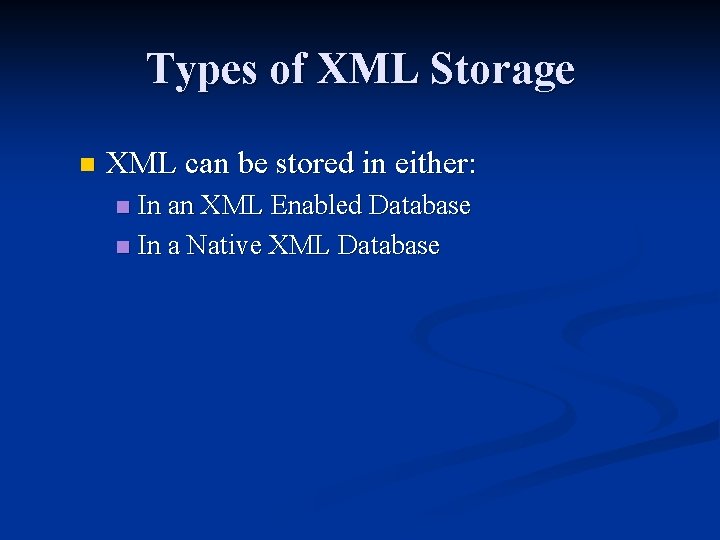 Types of XML Storage

XML can be stored in either:

In an XML Enabled Database

In a Native XML Database